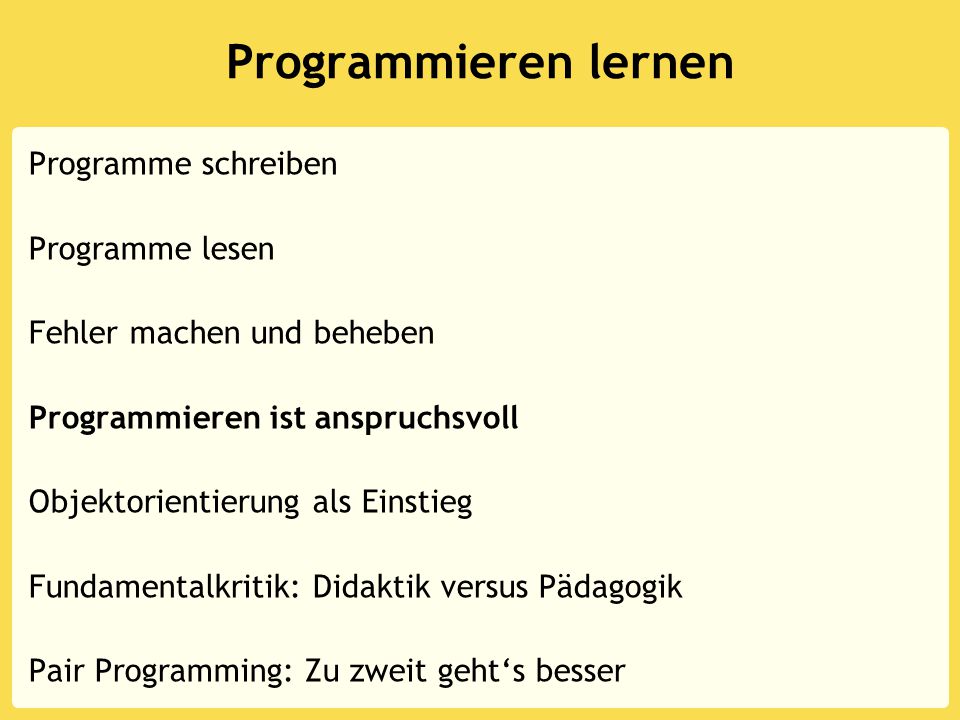 Programmieren lernen

Programme schreiben

Programme lesen

Fehler machen und beheben

Programmieren ist anspruchsvoll

Objektorientierung als Einstieg

Fundamentalkritik: Didaktik versus Pädagogik

Pair Programming: Zu zweit geht‘s besser